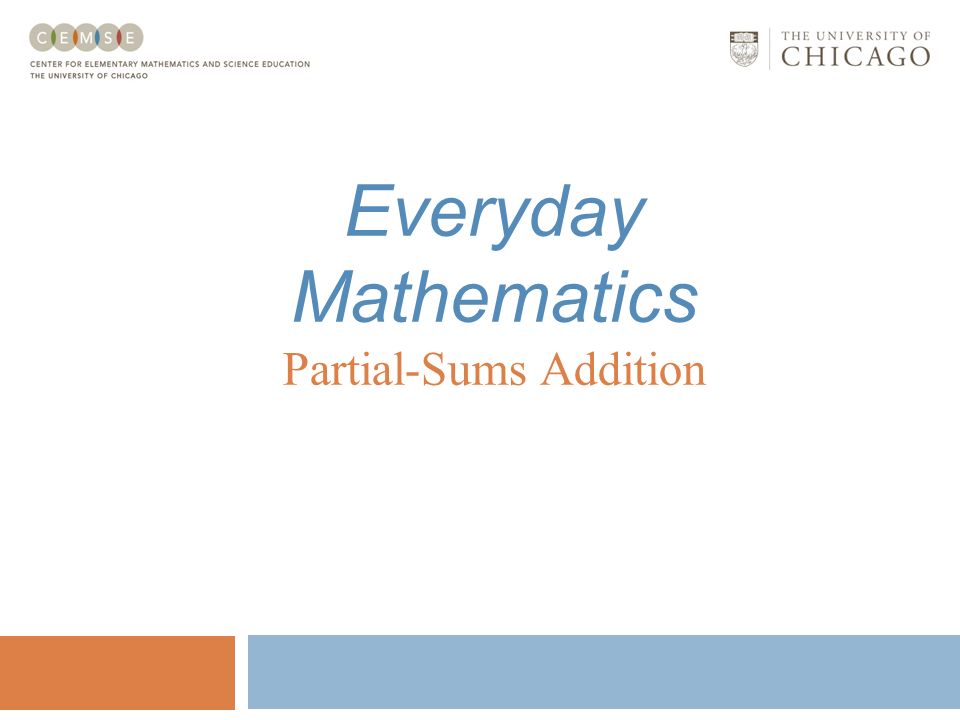 CEMSE
CENTER FOR ELEMENTARY MATHEMATICS AND SCIENCE EDUCATION
THE UNIVERSITY OF CHICAGO

THE UNIVERSITY OF CHICAGO

Everyday Mathematics
Partial-Sums Addition